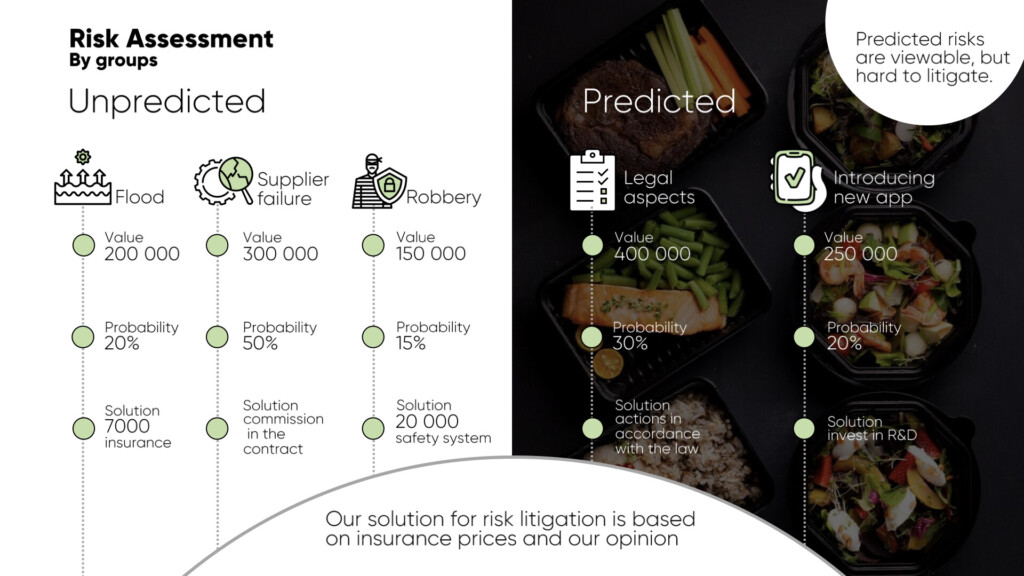 Risk Assessment
By groups

Unpredicted

Flood
Value
200 000
Probability
20%
Solution
7000
insurance

Supplier failure
Value
300 000
Probability
50%
Solution
commission in the contract

Robbery
Value
150 000
Probability
15%
Solution
20 000
safety system

Predicted

Predicted risks are viewable, but hard to litigate.

Legal aspects
Value
400 000
Probability
30%
Solution
actions in accordance with the law

Introducing new app
Value
250 000
Probability
20%
Solution
invest in R&D

Our solution for risk litigation is based on insurance prices and our opinion